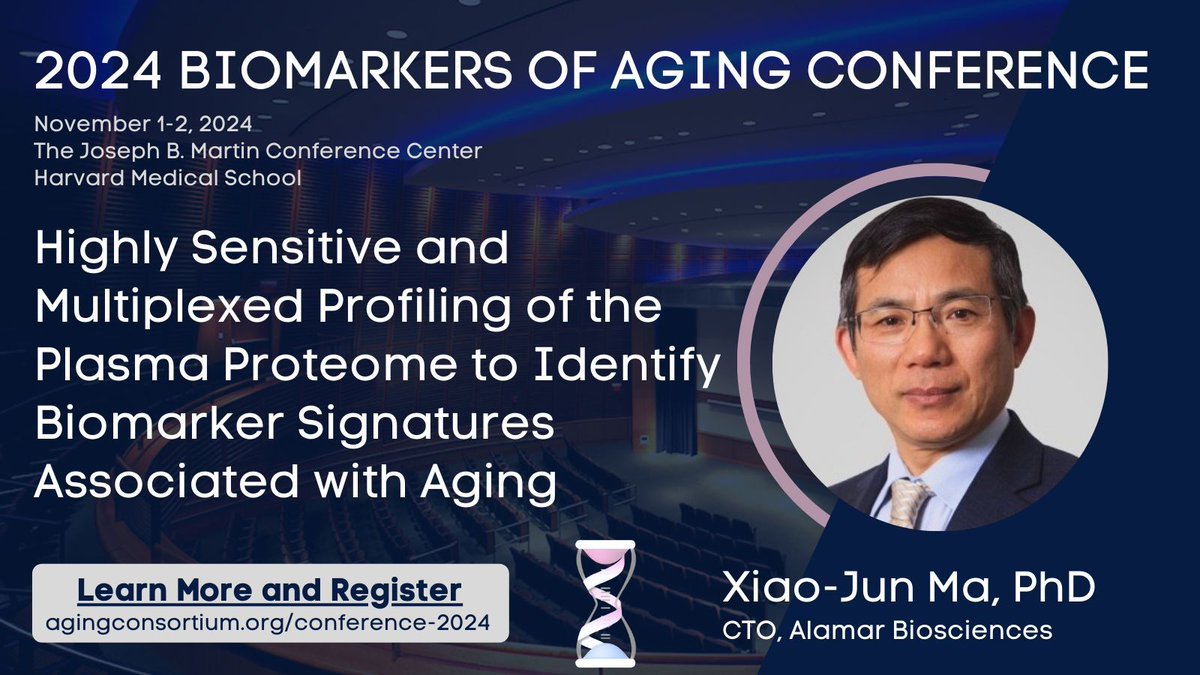 2024 BIOMARKERS OF AGING CONFERENCE

November 1-2, 2024
The Joseph B. Martin Conference Center
Harvard Medical School

Highly Sensitive and Multiplexed Profiling of the Plasma Proteome to Identify Biomarker Signatures Associated with Aging

Learn More and Register
agingconsortium.org/conference-2024

Xiao-Jun Ma, PhD
CTO, Alamar Biosciences